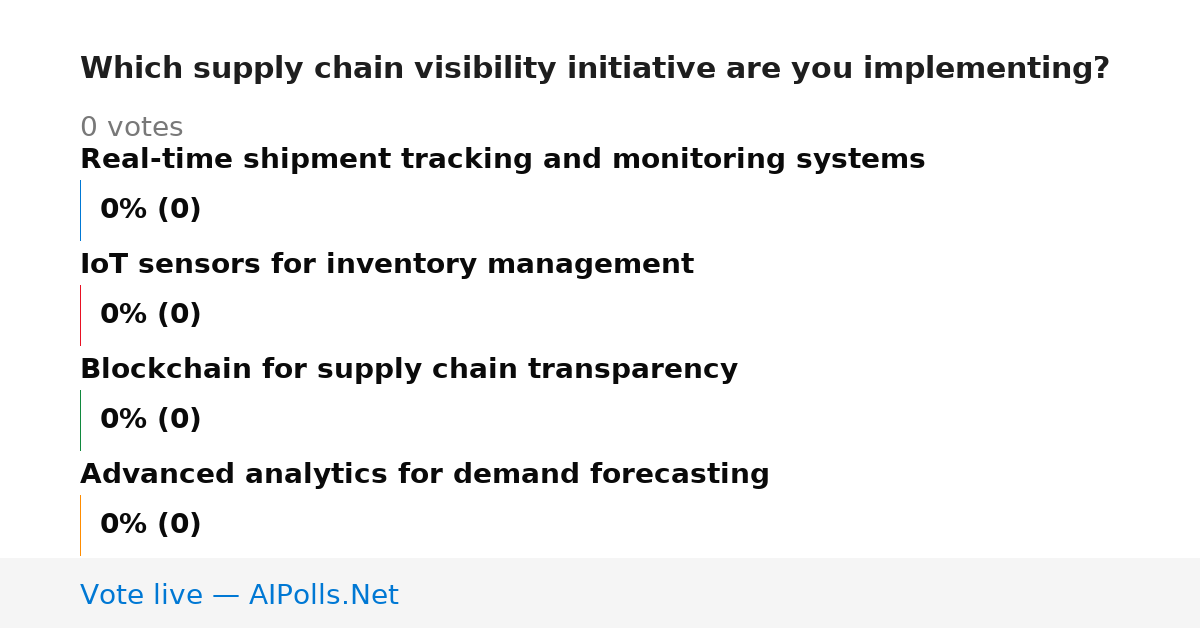 Which supply chain visibility initiative are you implementing?

0 votes

Real-time shipment tracking and monitoring systems

0% (0)

IoT sensors for inventory management

0% (0)

Blockchain for supply chain transparency

0% (0)

Advanced analytics for demand forecasting

0% (0)

Vote live — AIPolls.Net